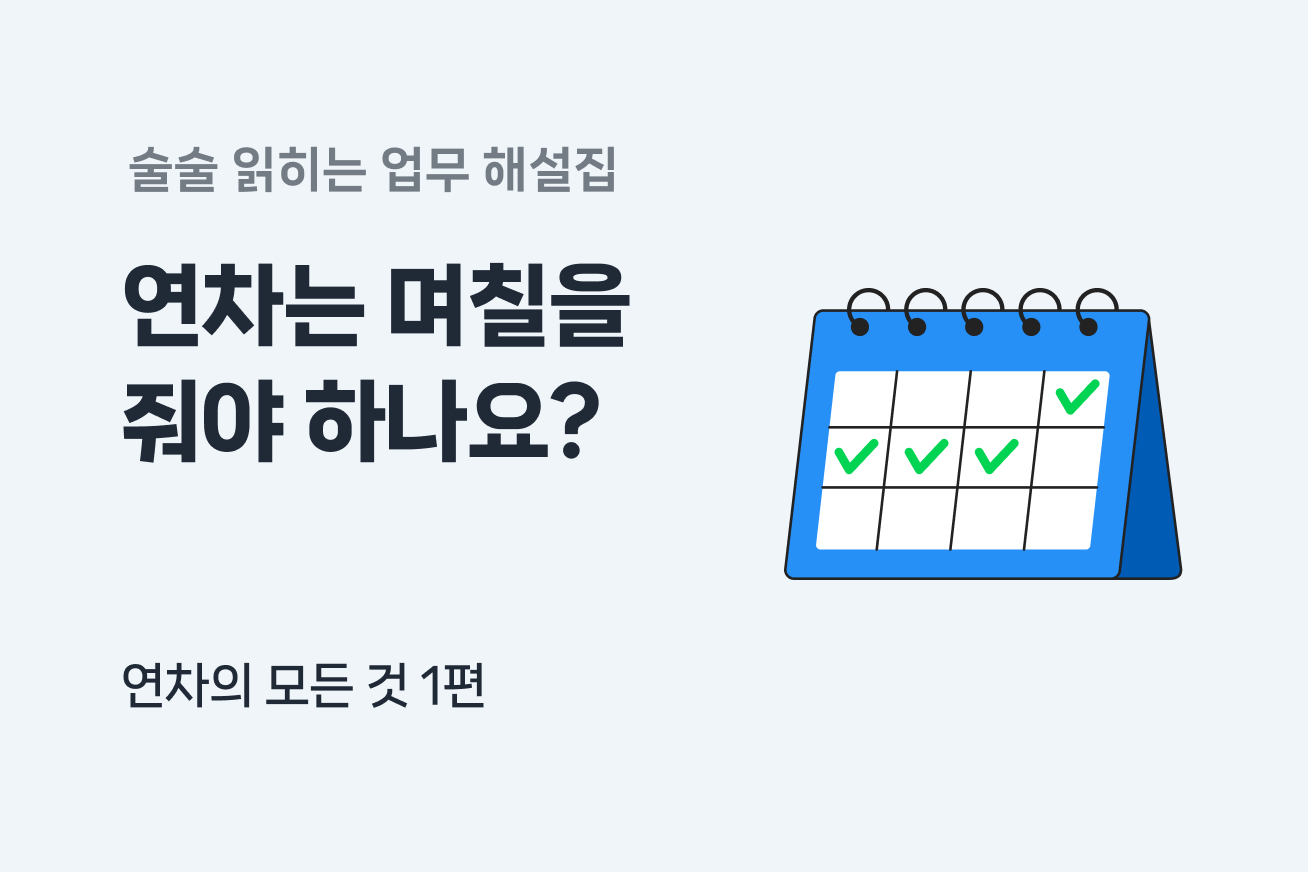 술술 읽히는 업무 해설집

연차는 며칠을 줘야 하나요?

연차의 모든 것 1편